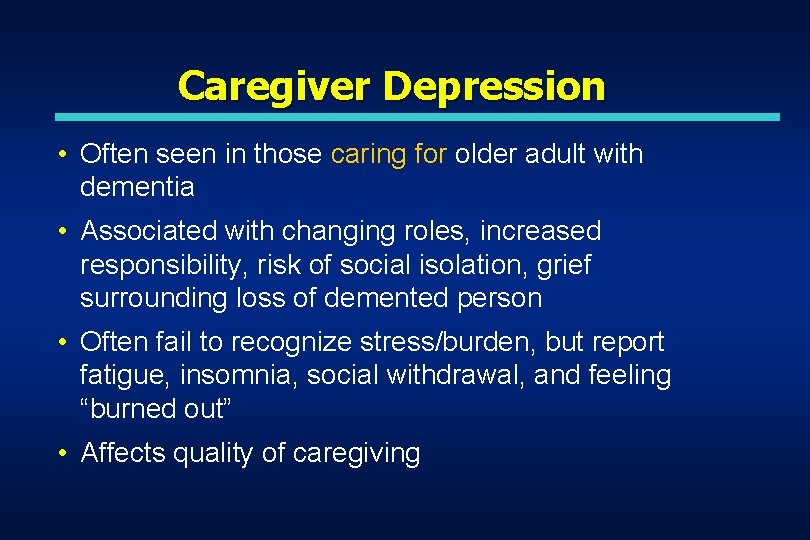 Caregiver Depression

• Often seen in those caring for older adult with dementia

• Associated with changing roles, increased responsibility, risk of social isolation, grief surrounding loss of demented person

• Often fail to recognize stress/burden, but report fatigue, insomnia, social withdrawal, and feeling “burned out”

• Affects quality of caregiving